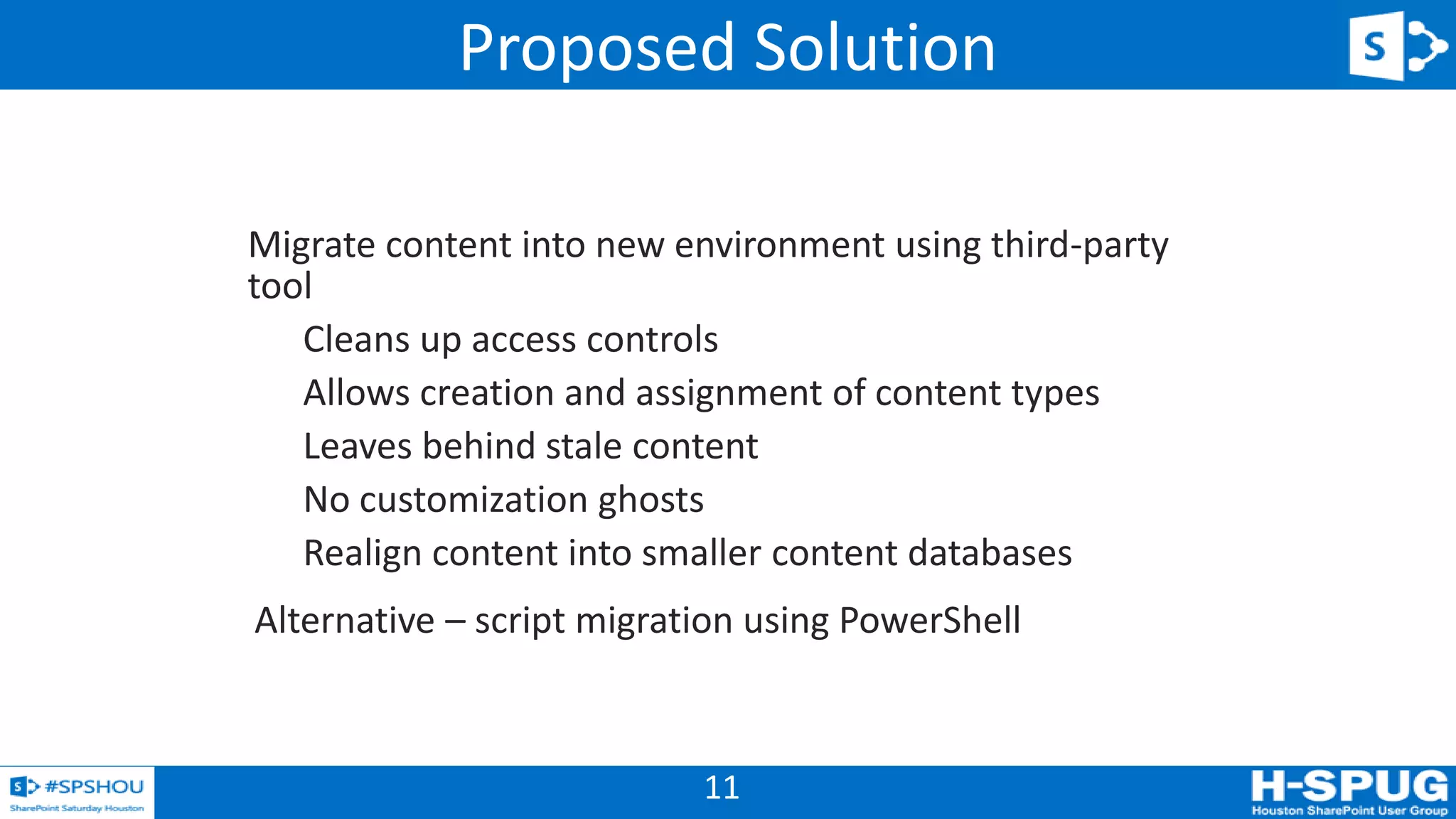 Proposed Solution

S

Migrate content into new environment using third-party tool

Cleans up access controls

Allows creation and assignment of content types

Leaves behind stale content

No customization ghosts

Realign content into smaller content databases

Alternative – script migration using PowerShell

S #SPSHOU
SharePoint Saturday Houston

11

H-SPUG
Houston SharePoint User Group